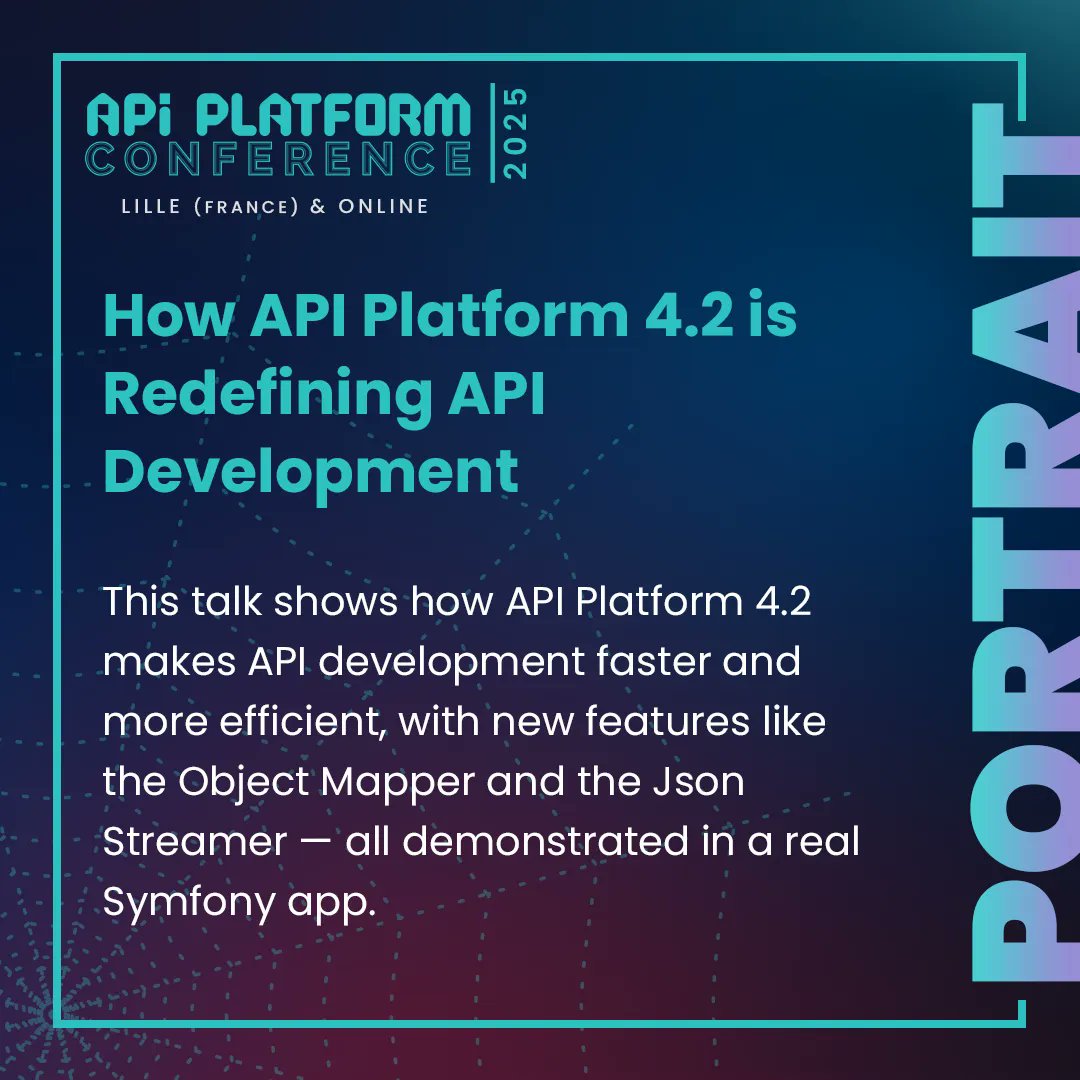 APi PLATFORM CONFERENCE 2025
LILLE (FRANCE) & ONLINE

How API Platform 4.2 is Redefining API Development

This talk shows how API Platform 4.2 makes API development faster and more efficient, with new features like the Object Mapper and the Json Streamer — all demonstrated in a real Symfony app.

PORTRAIT